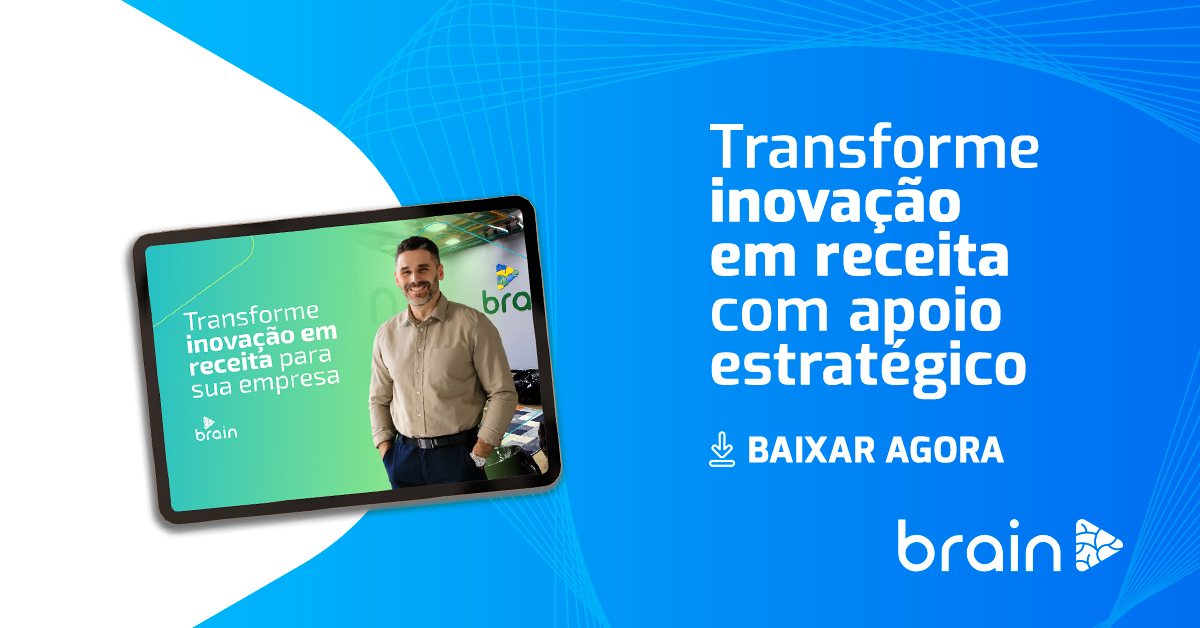 Transforme inovação em receita para sua empresa

brain

bra

Transforme inovação em receita com apoio estratégico

BAIXAR AGORA

brain